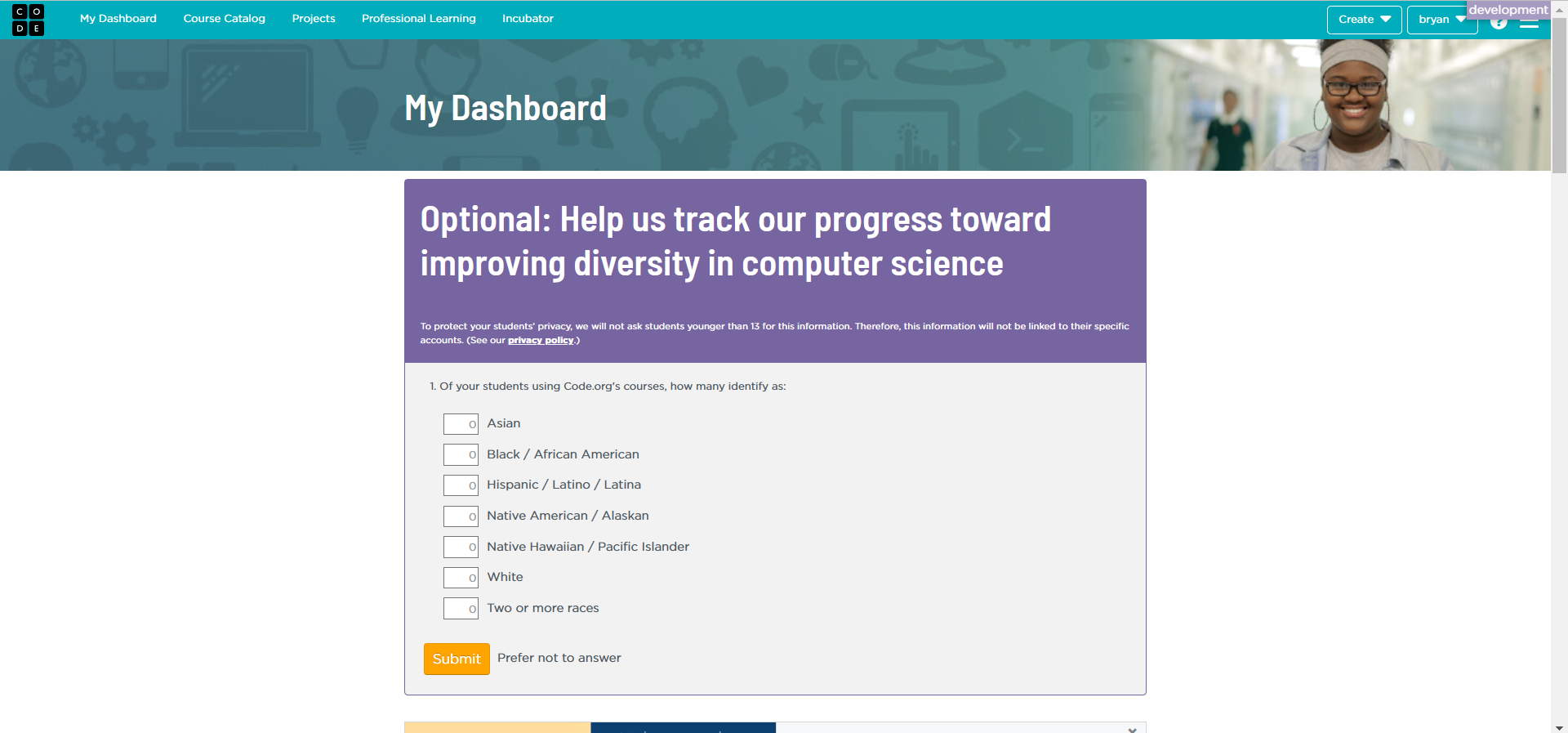 C O
D E

My Dashboard Course Catalog Projects Professional Learning Incubator

Create bryan development

My Dashboard

Optional: Help us track our progress toward improving diversity in computer science

To protect your students' privacy, we will not ask students younger than 13 for this information. Therefore, this information will not be linked to their specific accounts. (See our privacy policy.)

1. Of your students using Code.org's courses, how many identify as:

0 Asian

0 Black / African American

0 Hispanic / Latino / Latina

0 Native American / Alaskan

0 Native Hawaiian / Pacific Islander

0 White

0 Two or more races

Submit Prefer not to answer